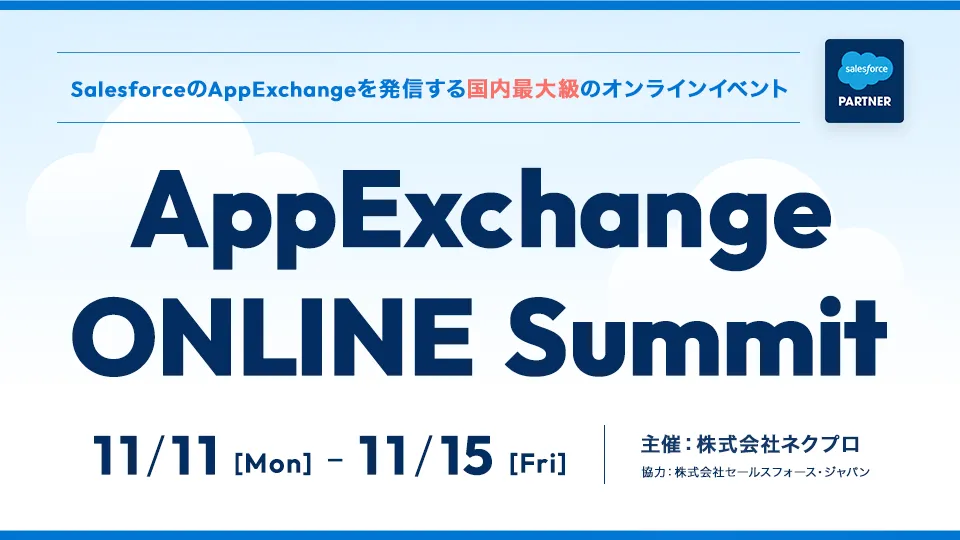 SalesforceのAppExchangeを発信する国内最大級のオンラインイベント

salesforce
PARTNER

AppExchange ONLINE Summit

11/11 [Mon] – 11/15 [Fri]

主催：株式会社ネクプロ
協力：株式会社セールスフォース・ジャパン